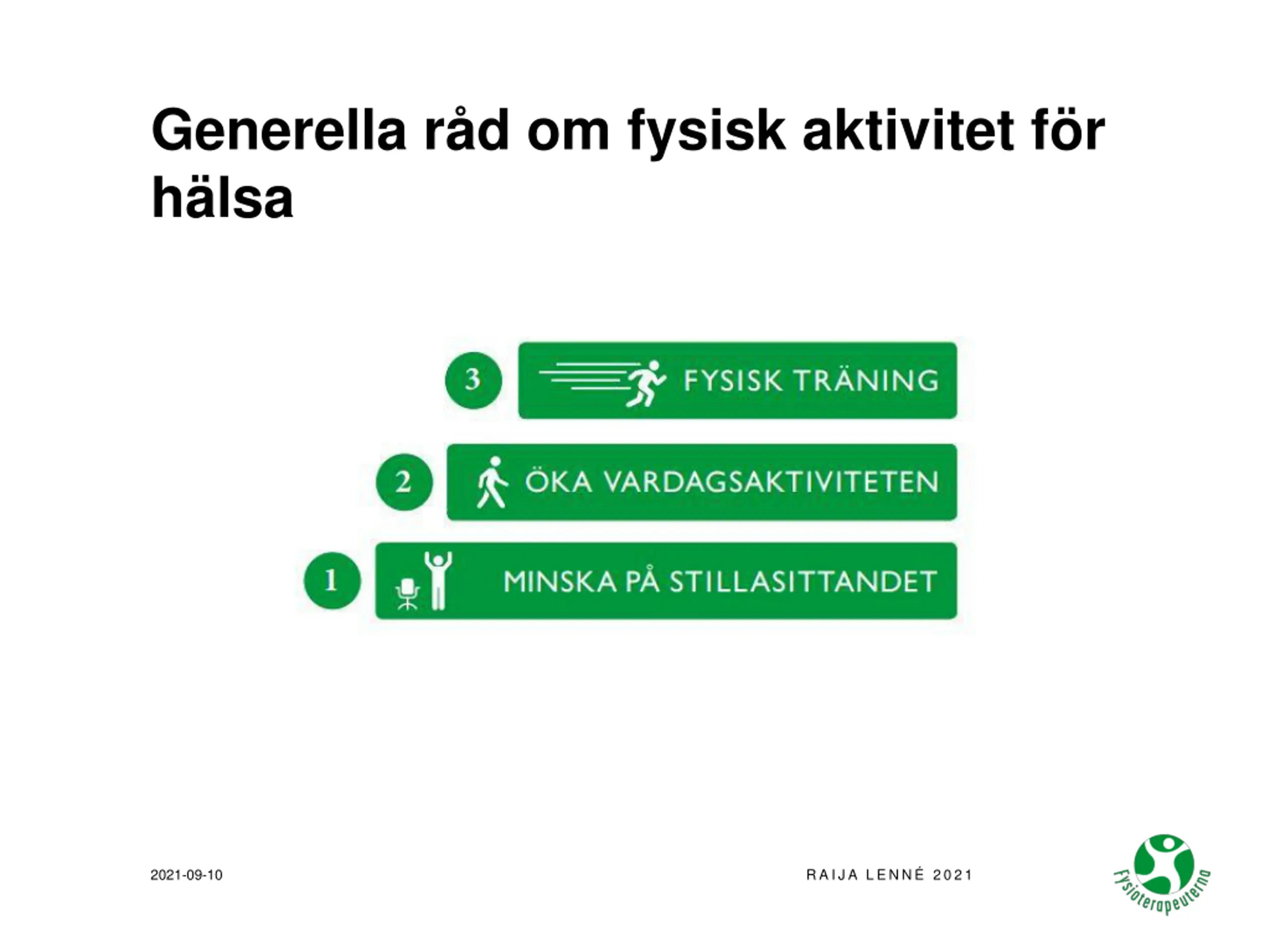 Generella råd om fysisk aktivitet för hälsa

3 FYSISK TRÄNING

2 ÖKA VARDAGSAKTIVITETEN

1 MINSKA PÅ STILLASITTANDET

2021-09-10

RAIJA LENNÉ 2021

Fysioterapeuterna